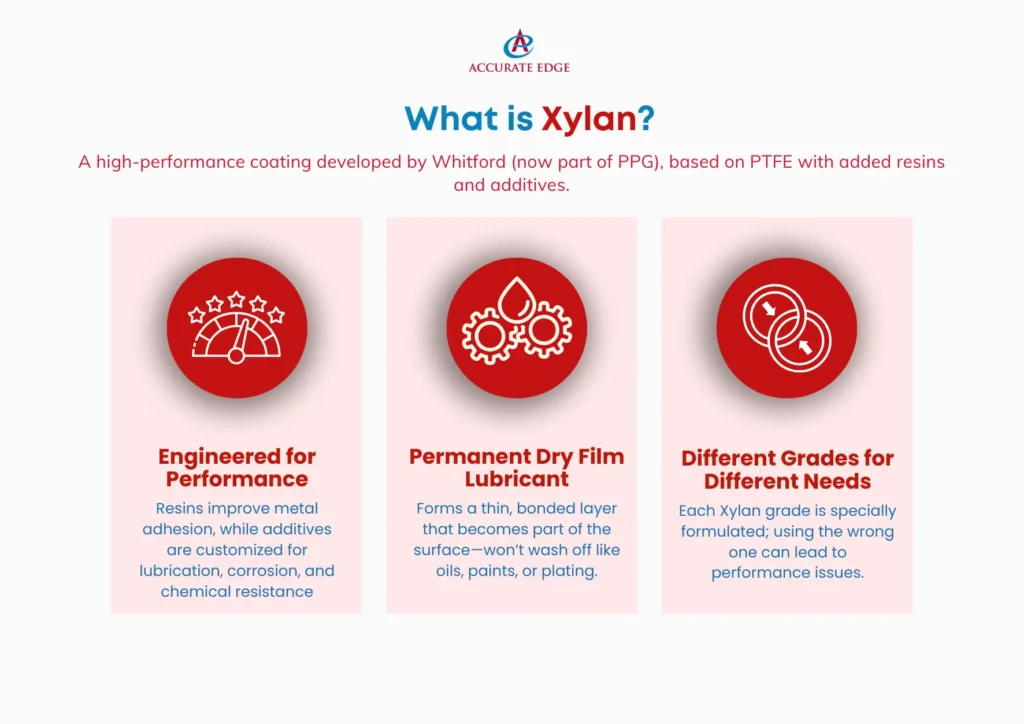 ACCURATE EDGE

What is Xylan?

A high-performance coating developed by Whitford (now part of PPG), based on PTFE with added resins and additives.

Engineered for Performance

Resins improve metal adhesion, while additives are customized for lubrication, corrosion, and chemical resistance

Permanent Dry Film Lubricant

Forms a thin, bonded layer that becomes part of the surface—won't wash off like oils, paints, or plating.

Different Grades for Different Needs

Each Xylan grade is specially formulated; using the wrong one can lead to performance issues.